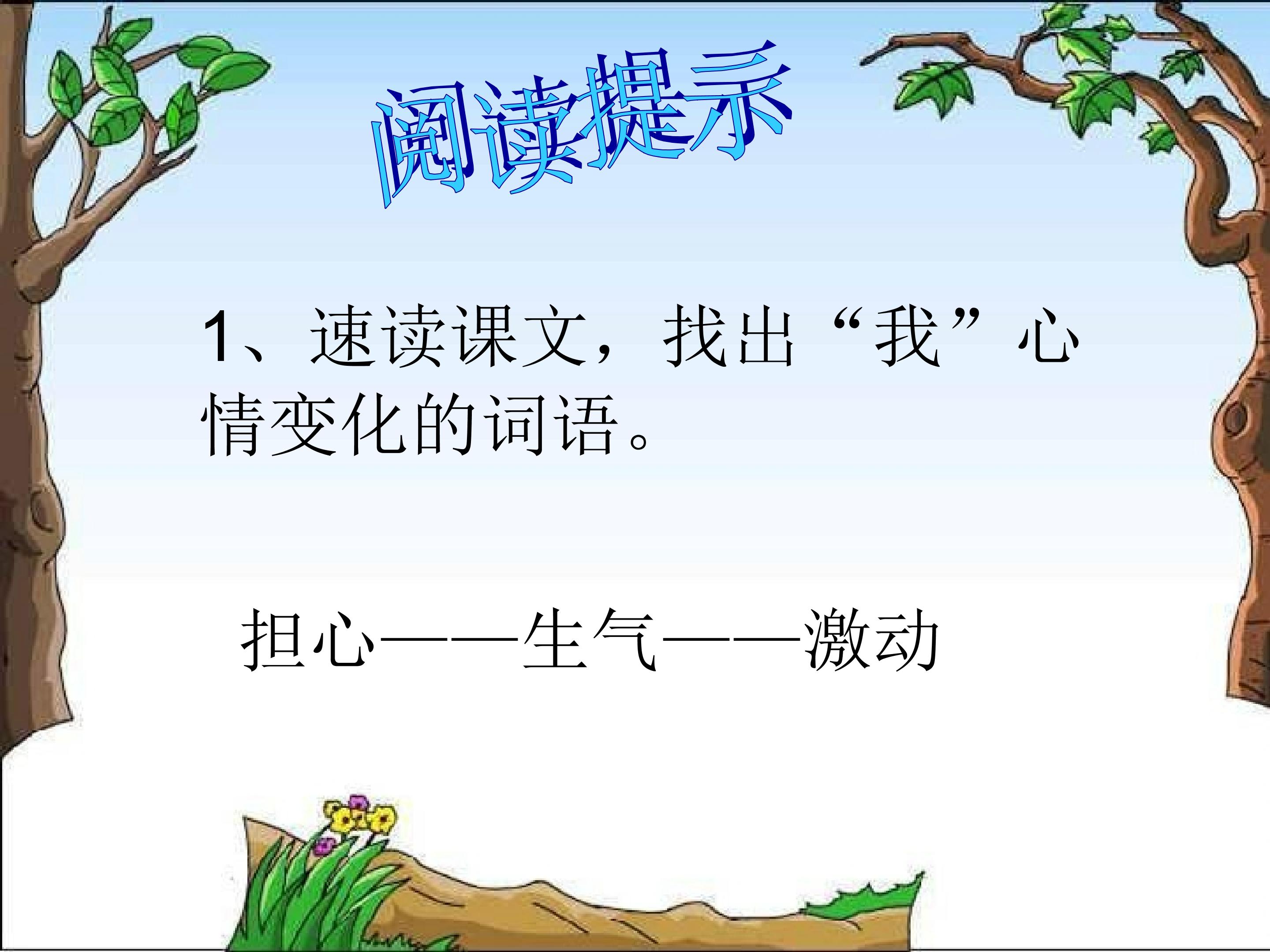 阅读提示

1、速读课文，找出“我”心情变化的词语。

担心——生气——激动